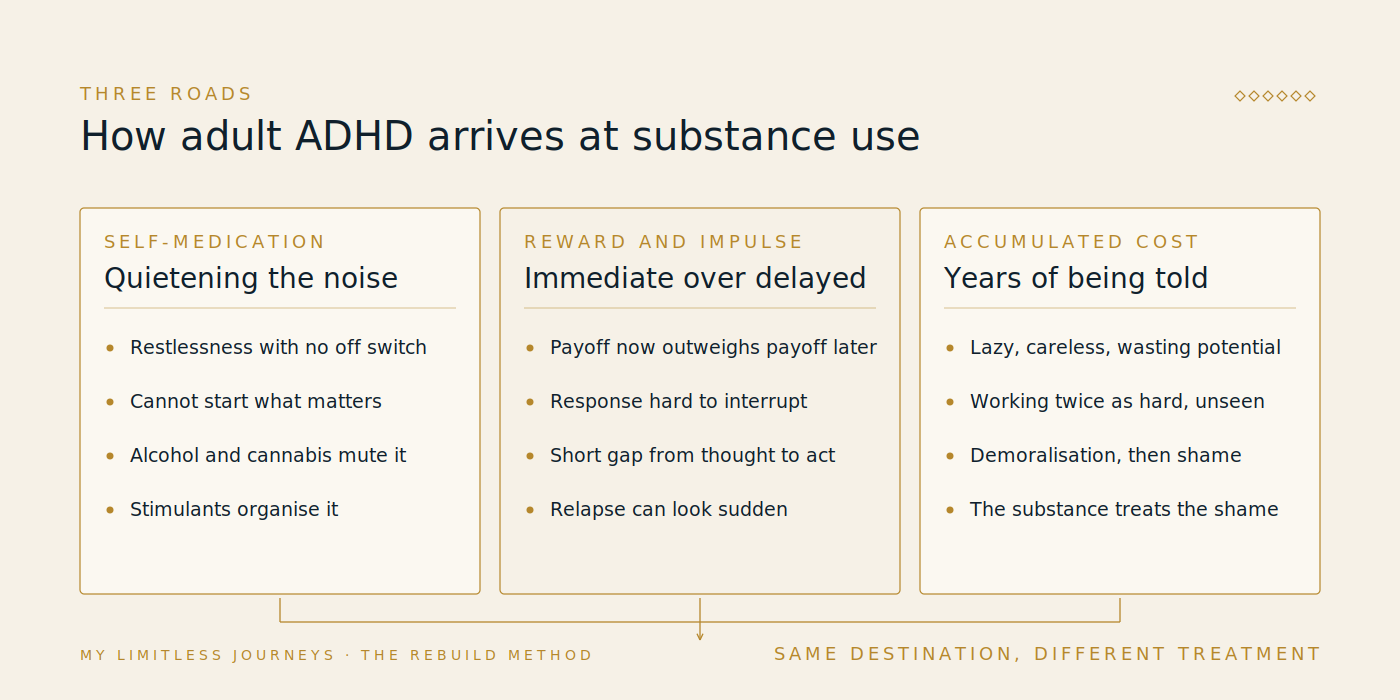 THREE ROADS

◇◇◇◇◇◇

How adult ADHD arrives at substance use

SELF-MEDICATION

Quietening the noise

- Restlessness with no off switch
- Cannot start what matters
- Alcohol and cannabis mute it
- Stimulants organise it

REWARD AND IMPULSE

Immediate over delayed

- Payoff now outweighs payoff later
- Response hard to interrupt
- Short gap from thought to act
- Relapse can look sudden

ACCUMULATED COST

Years of being told

- Lazy, careless, wasting potential
- Working twice as hard, unseen
- Demoralisation, then shame
- The substance treats the shame

MY LIMITLESS JOURNEYS · THE REBUILD METHOD

SAME DESTINATION, DIFFERENT TREATMENT